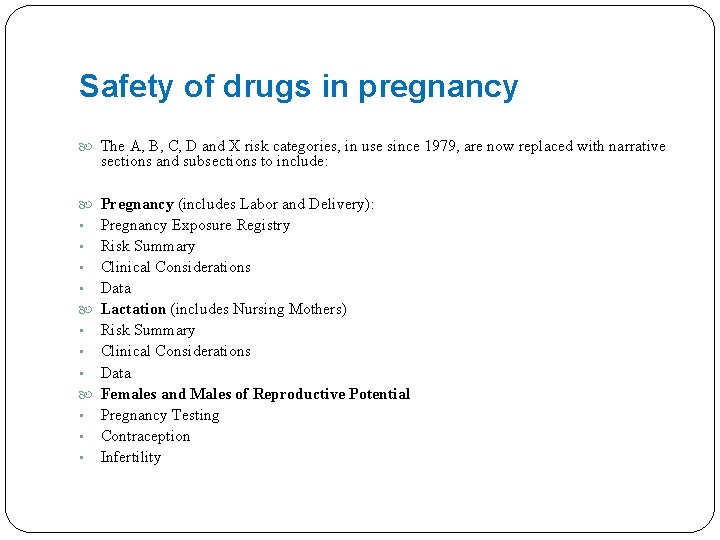 Safety of drugs in pregnancy

The A, B, C, D and X risk categories, in use since 1979, are now replaced with narrative sections and subsections to include:

Pregnancy (includes Labor and Delivery):
- Pregnancy Exposure Registry
- Risk Summary
- Clinical Considerations
- Data

Lactation (includes Nursing Mothers)
- Risk Summary
- Clinical Considerations
- Data

Females and Males of Reproductive Potential
- Pregnancy Testing
- Contraception
- Infertility